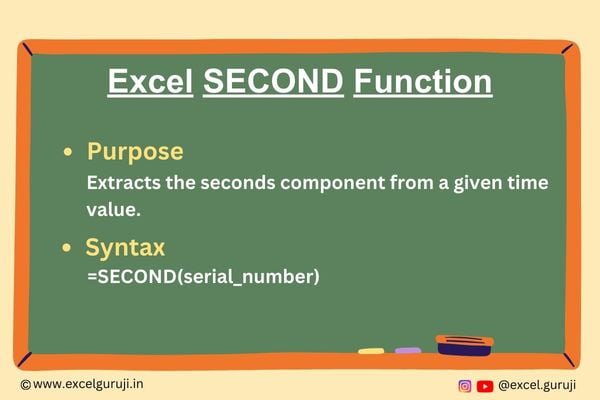 Excel SECOND Function

• Purpose
Extracts the seconds component from a given time value.

• Syntax
=SECOND(serial_number)

©www.excelguruji.in

@excel.guruji